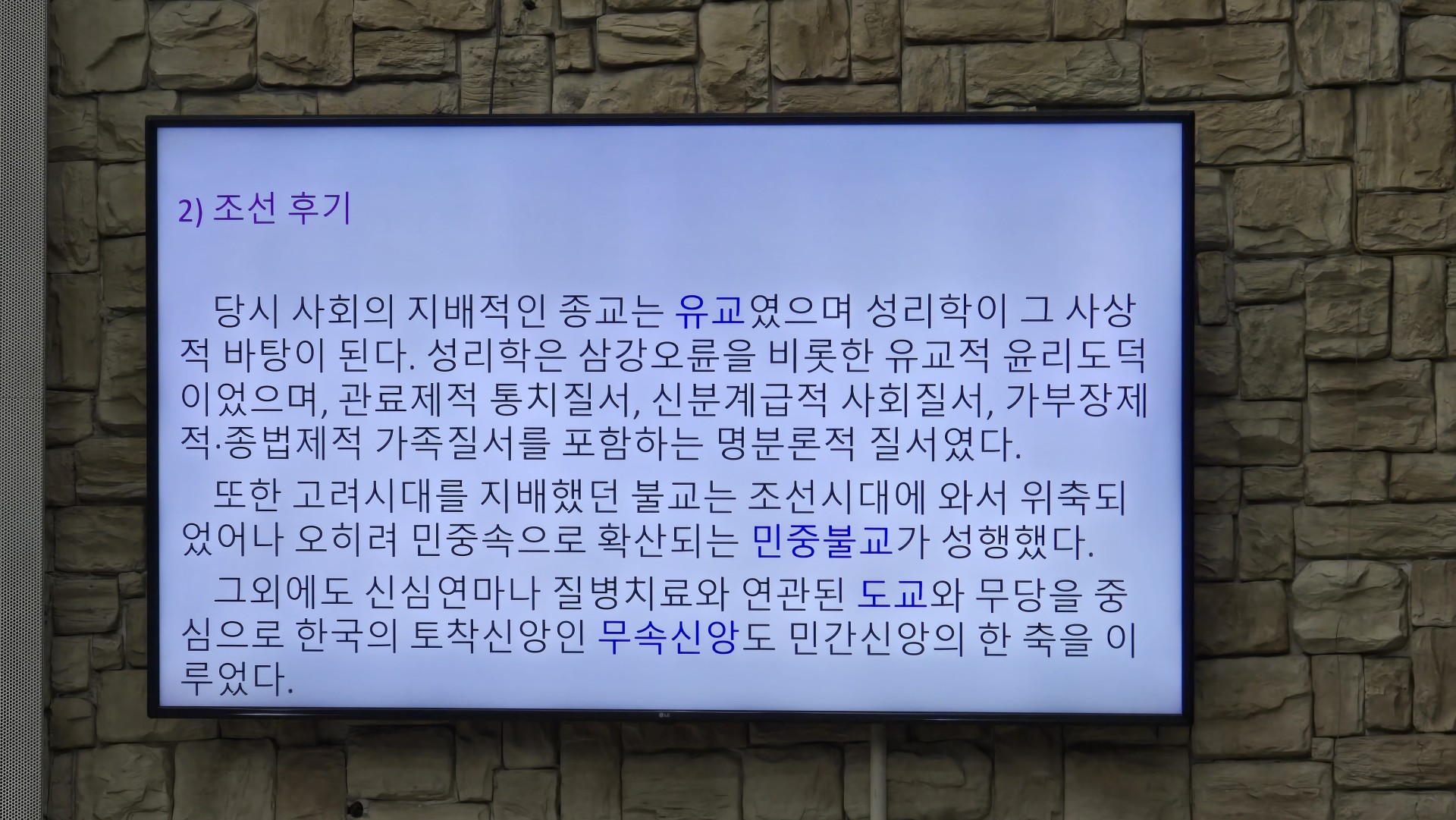 2) 조선 후기

당시 사회의 지배적인 종교는 유교였으며 성리학이 그 사상적 바탕이 된다. 성리학은 삼강오륜을 비롯한 유교적 윤리도덕이었으며, 관료제적 통치질서, 신분계급적 사회질서, 가부장제적·종법제적 가족질서를 포함하는 명분론적 질서였다.

또한 고려시대를 지배했던 불교는 조선시대에 와서 위축되었어나 오히려 민중속으로 확산되는 민중불교가 성행했다.

그외에도 신심연마나 질병치료와 연관된 도교와 무당을 중심으로 한국의 토착신앙인 무속신앙도 민간신앙의 한 축을 이루었다.

LG